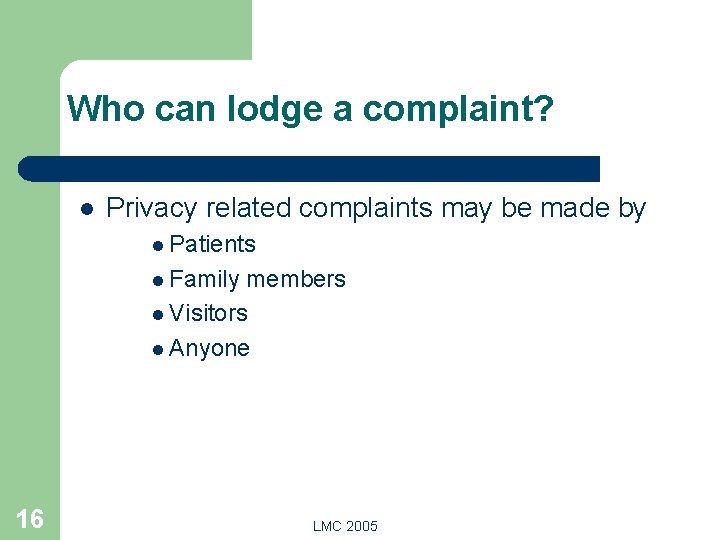 Who can lodge a complaint?

- Privacy related complaints may be made by
  - Patients
  - Family members
  - Visitors
  - Anyone

16

LMC 2005